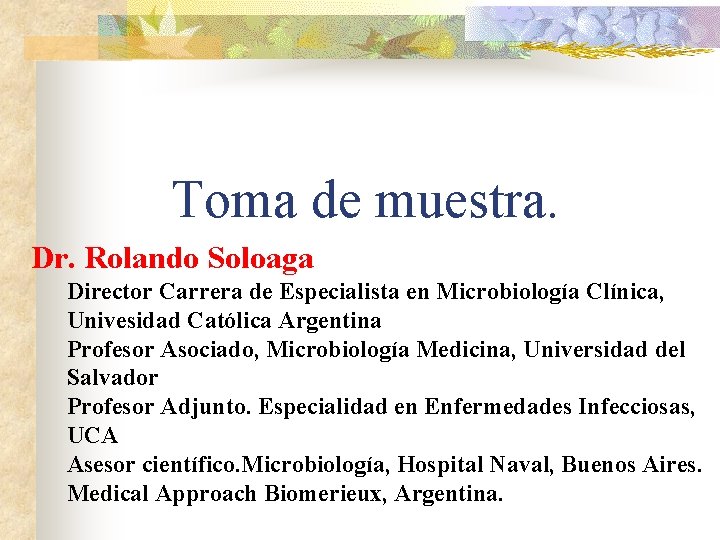 Toma de muestra.

Dr. Rolando Soloaga

Director Carrera de Especialista en Microbiología Clínica, Univesidad Católica Argentina

Profesor Asociado, Microbiología Medicina, Universidad del Salvador

Profesor Adjunto. Especialidad en Enfermedades Infecciosas, UCA

Asesor científico.Microbiología, Hospital Naval, Buenos Aires.

Medical Approach Biomerieux, Argentina.